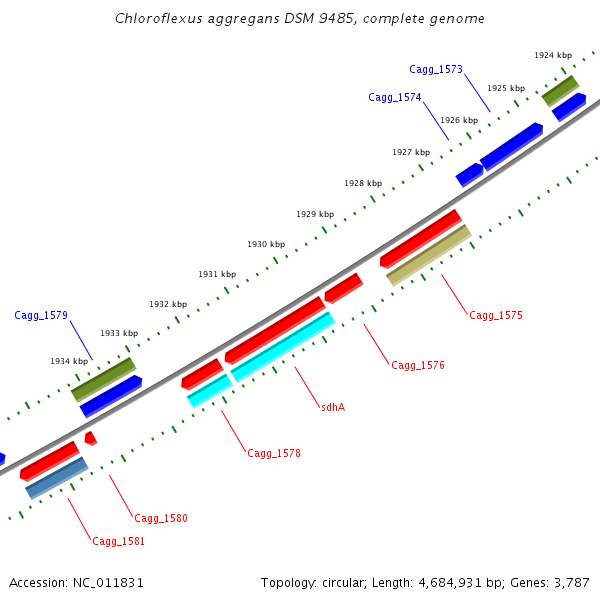 Chloroflexus aggregans DSM 9485, complete genome

1924 kbp
Cagg_1573
1925 kbp
Cagg_1574
1926 kbp
1927 kbp
1928 kbp
1929 kbp
1930 kbp
1931 kbp
1932 kbp
Cagg_1579
1933 kbp
1934 kbp

Cagg_1575
Cagg_1576
sdhA
Cagg_1578
Cagg_1580
Cagg_1581

Accession: NC_011831

Topology: circular; Length: 4,684,931 bp; Genes: 3,787